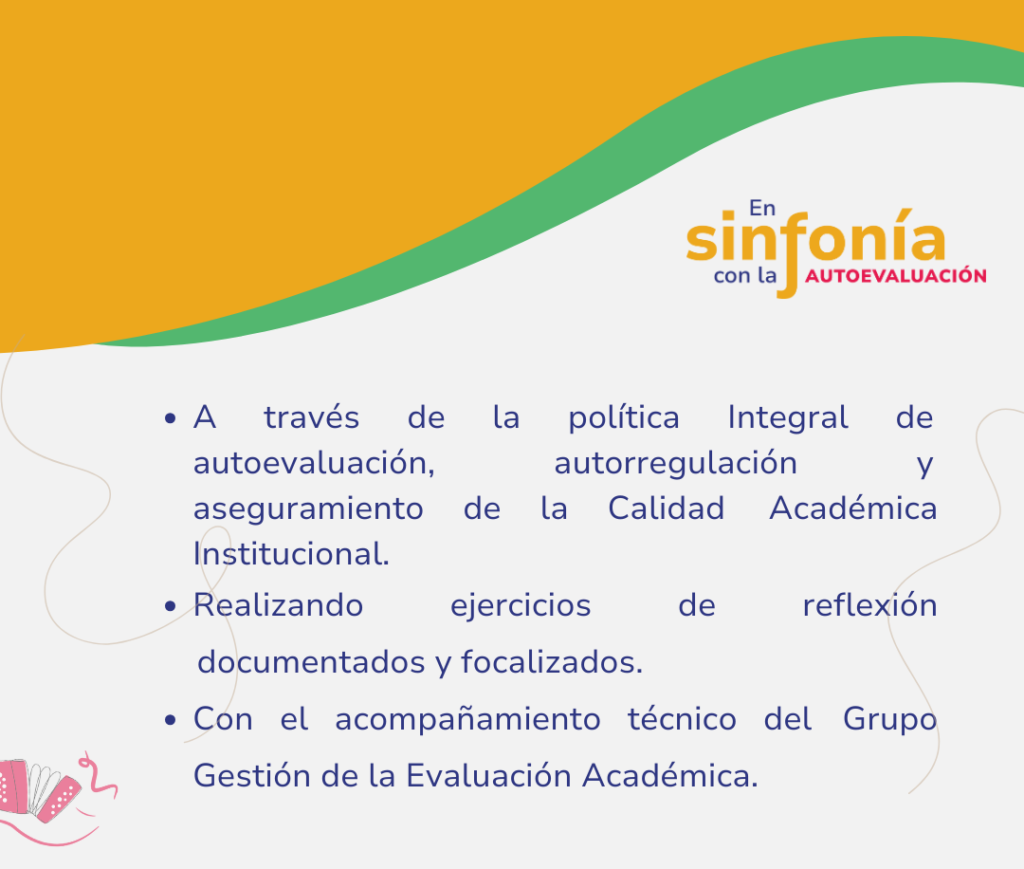 En sinfonía con la AUTOEVALUACIÓN

• A través de la política Integral de autoevaluación, autorregulación y aseguramiento de la Calidad Académica Institucional.
• Realizando ejercicios de reflexión documentados y focalizados.
• Con el acompañamiento técnico del Grupo Gestión de la Evaluación Académica.